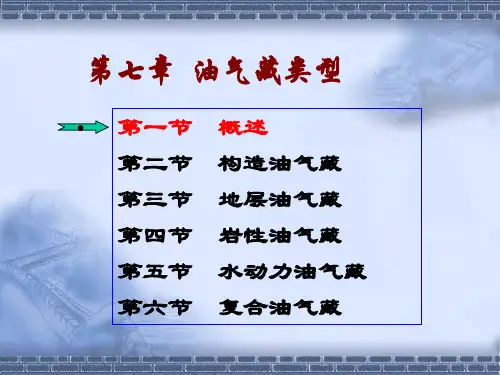 第七章 油气藏类型

第一节 概述
第二节 构造油气藏
第三节 地层油气藏
第四节 岩性油气藏
第五节 水动力油气藏
第六节 复合油气藏